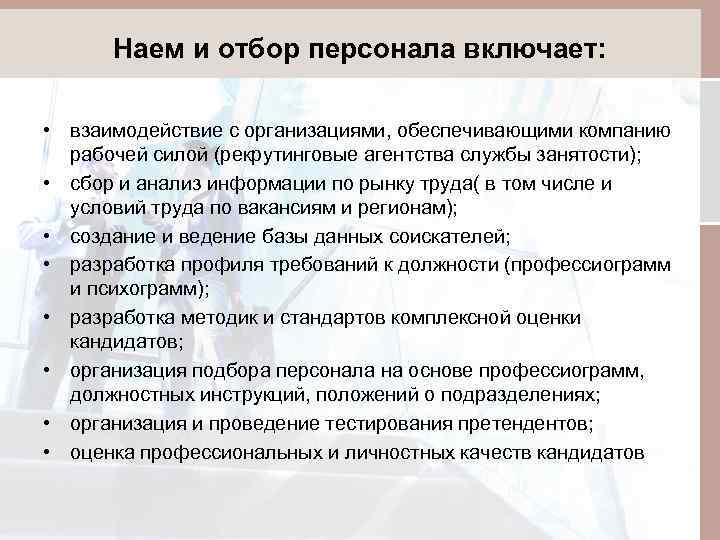 Наем и отбор персонала включает:

• взаимодействие с организациями, обеспечивающими компанию рабочей силой (рекрутинговые агентства службы занятости);
• сбор и анализ информации по рынку труда( в том числе и условий труда по вакансиям и регионам);
• создание и ведение базы данных соискателей;
• разработка профиля требований к должности (профессиограмм и психограмм);
• разработка методик и стандартов комплексной оценки кандидатов;
• организация подбора персонала на основе профессиограмм, должностных инструкций, положений о подразделениях;
• организация и проведение тестирования претендентов;
• оценка профессиональных и личностных качеств кандидатов